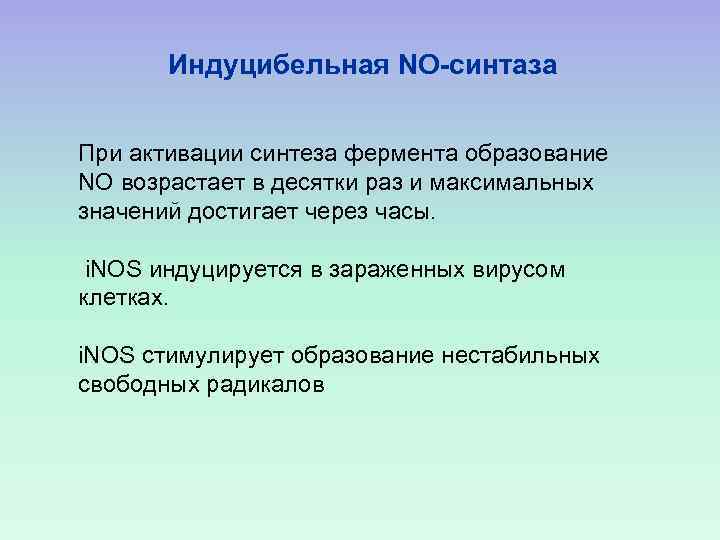 Индуцибельная NO-синтаза

При активации синтеза фермента образование NO возрастает в десятки раз и максимальных значений достигает через часы.

iNOS индуцируется в зараженных вирусом клетках.

iNOS стимулирует образование нестабильных свободных радикалов